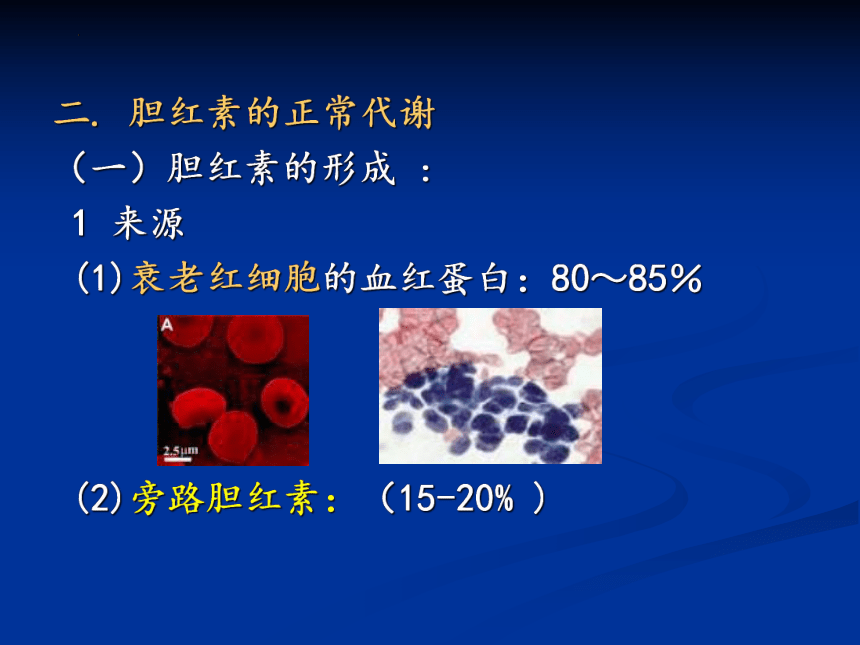 二. 胆红素的正常代谢

（一）胆红素的形成 ：

1 来源

(1)衰老红细胞的血红蛋白：80～85%

A

2.5μm

(2)旁路胆红素：（15-20% ）